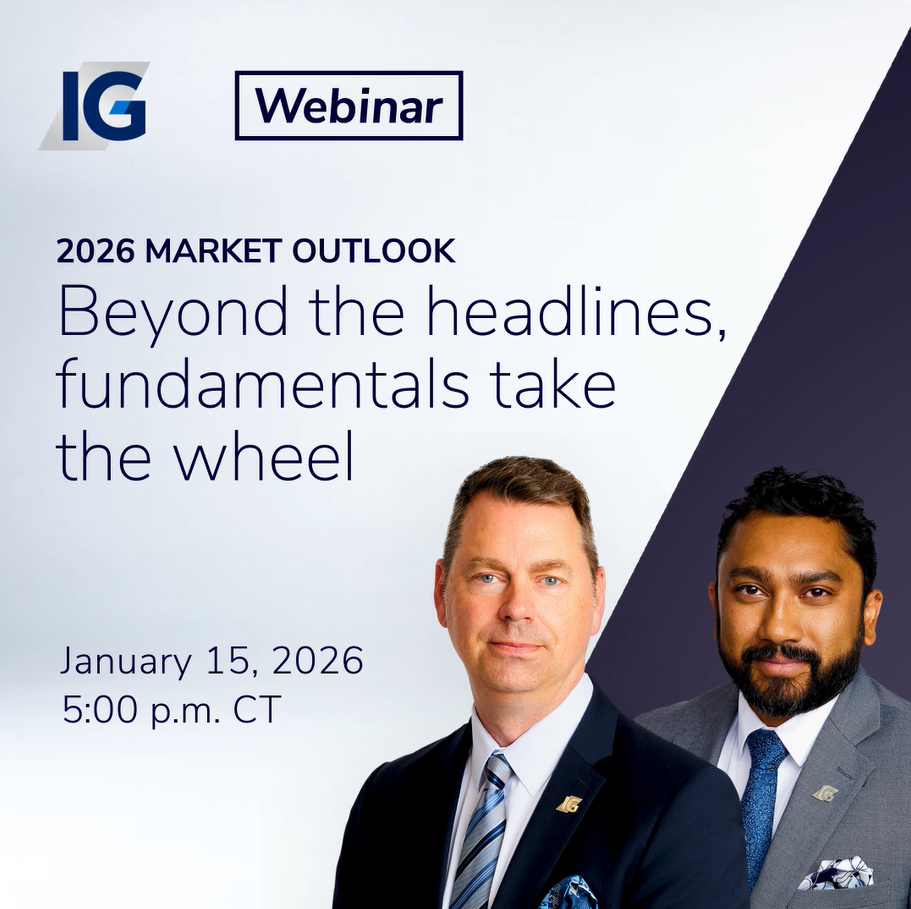 IG

Webinar

2026 MARKET OUTLOOK

Beyond the headlines, fundamentals take the wheel

January 15, 2026
5:00 p.m. CT